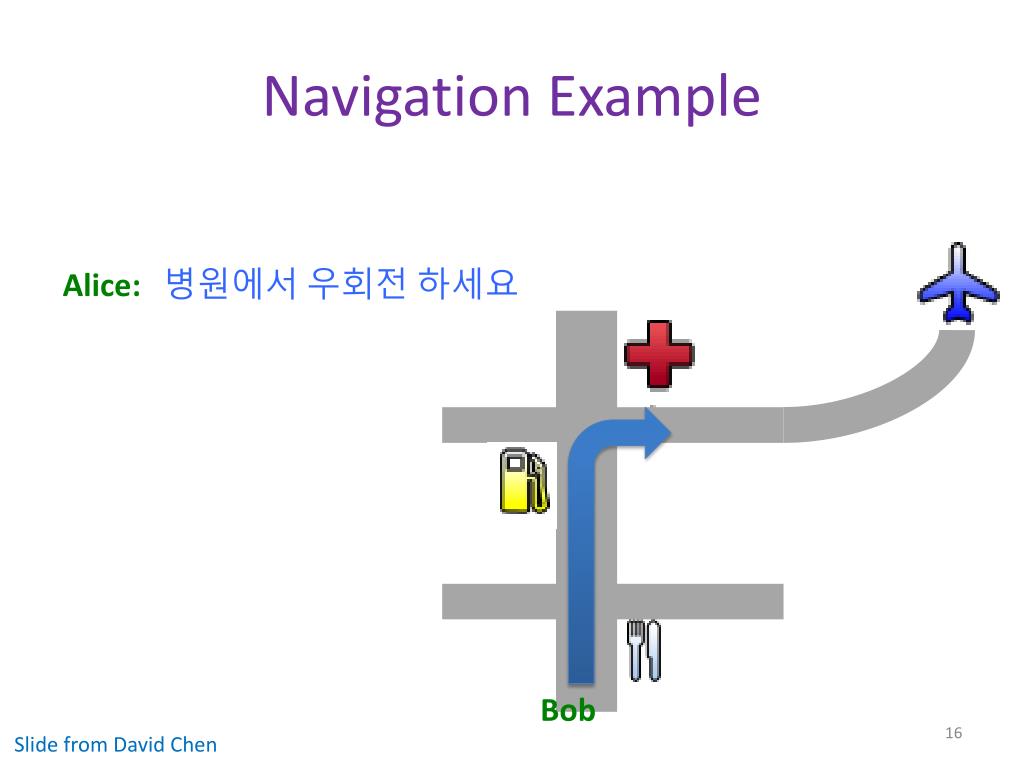 Navigation Example

Alice: 병원에서 우회전 하세요

Bob

Slide from David Chen

16